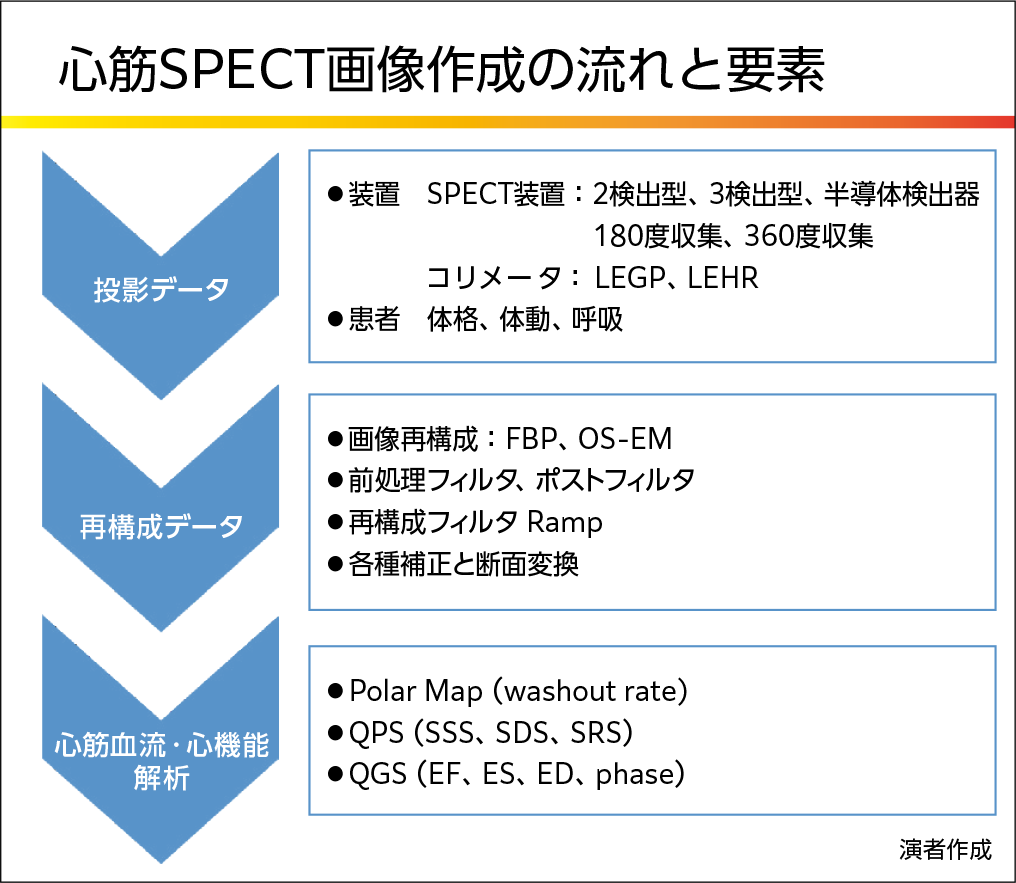 心筋SPECT画像作成の流れと要素

投影データ

●装置　SPECT装置：2検出型、3検出型、半導体検出器
180度収集、360度収集
コリメータ：LEGP、LEHR
●患者　体格、体動、呼吸

再構成データ

●画像再構成：FBP、OS-EM
●前処理フィルタ、ポストフィルタ
●再構成フィルタ Ramp
●各種補正と断面変換

心筋血流・心機能解析

●Polar Map (washout rate)
●QPS (SSS、SDS、SRS)
●QGS (EF、ES、ED、phase)

演者作成